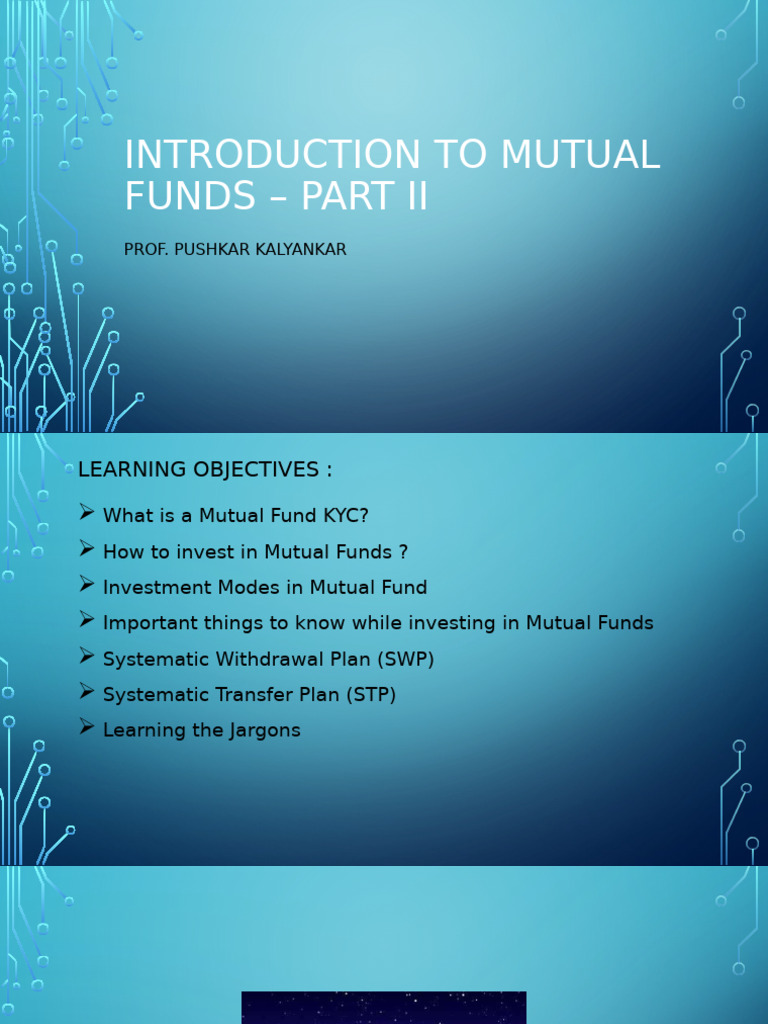 INTRODUCTION TO MUTUAL FUNDS – PART II

PROF. PUSHKAR KALYANKAR

LEARNING OBJECTIVES :

➢ What is a Mutual Fund KYC?
➢ How to invest in Mutual Funds ?
➢ Investment Modes in Mutual Fund
➢ Important things to know while investing in Mutual Funds
➢ Systematic Withdrawal Plan (SWP)
➢ Systematic Transfer Plan (STP)
➢ Learning the Jargons